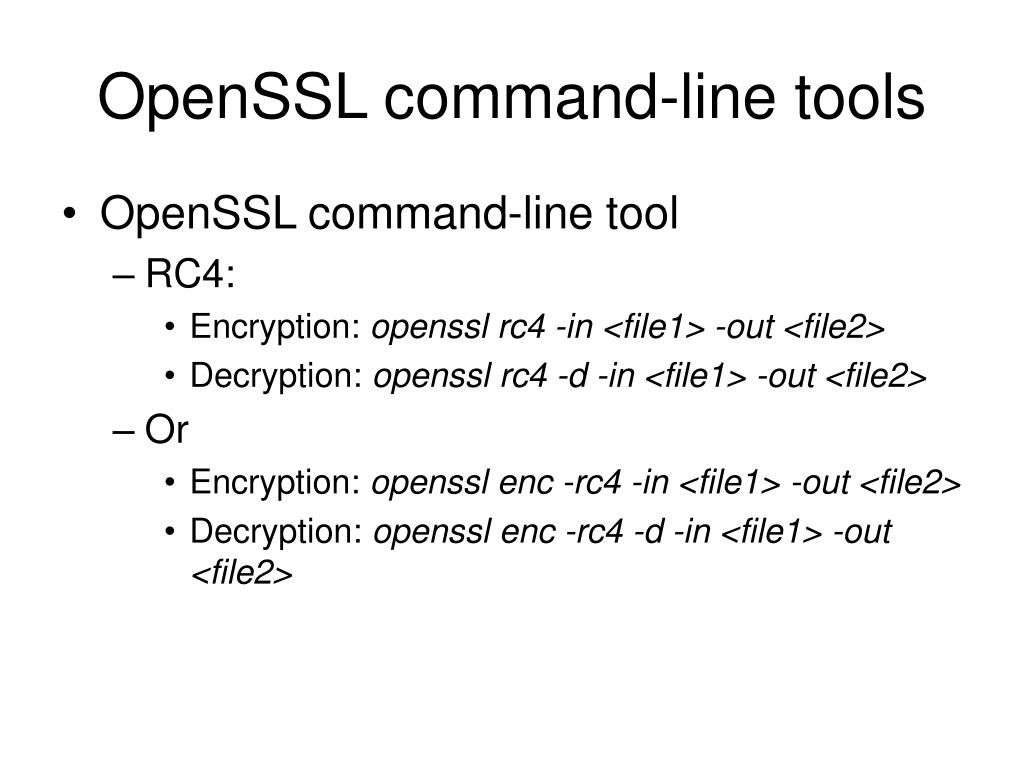 OpenSSL command-line tools

• OpenSSL command-line tool
– RC4:
• Encryption: openssl rc4 -in <file1> -out <file2>
• Decryption: openssl rc4 -d -in <file1> -out <file2>
– Or
• Encryption: openssl enc -rc4 -in <file1> -out <file2>
• Decryption: openssl enc -rc4 -d -in <file1> -out <file2>